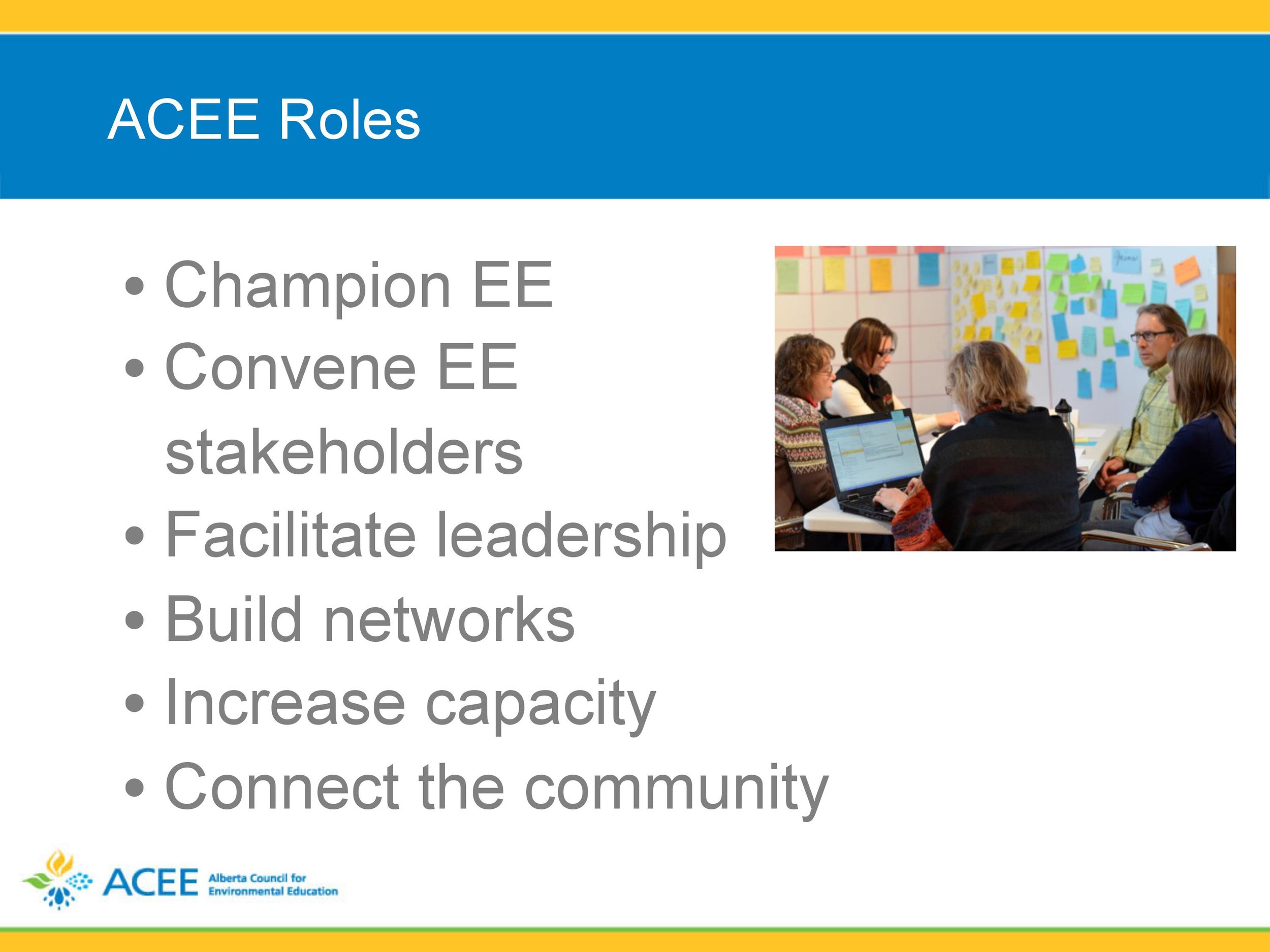 ACEE Roles

• Champion EE
• Convene EE stakeholders
• Facilitate leadership
• Build networks
• Increase capacity
• Connect the community

ACEE Alberta Council for Environmental Education